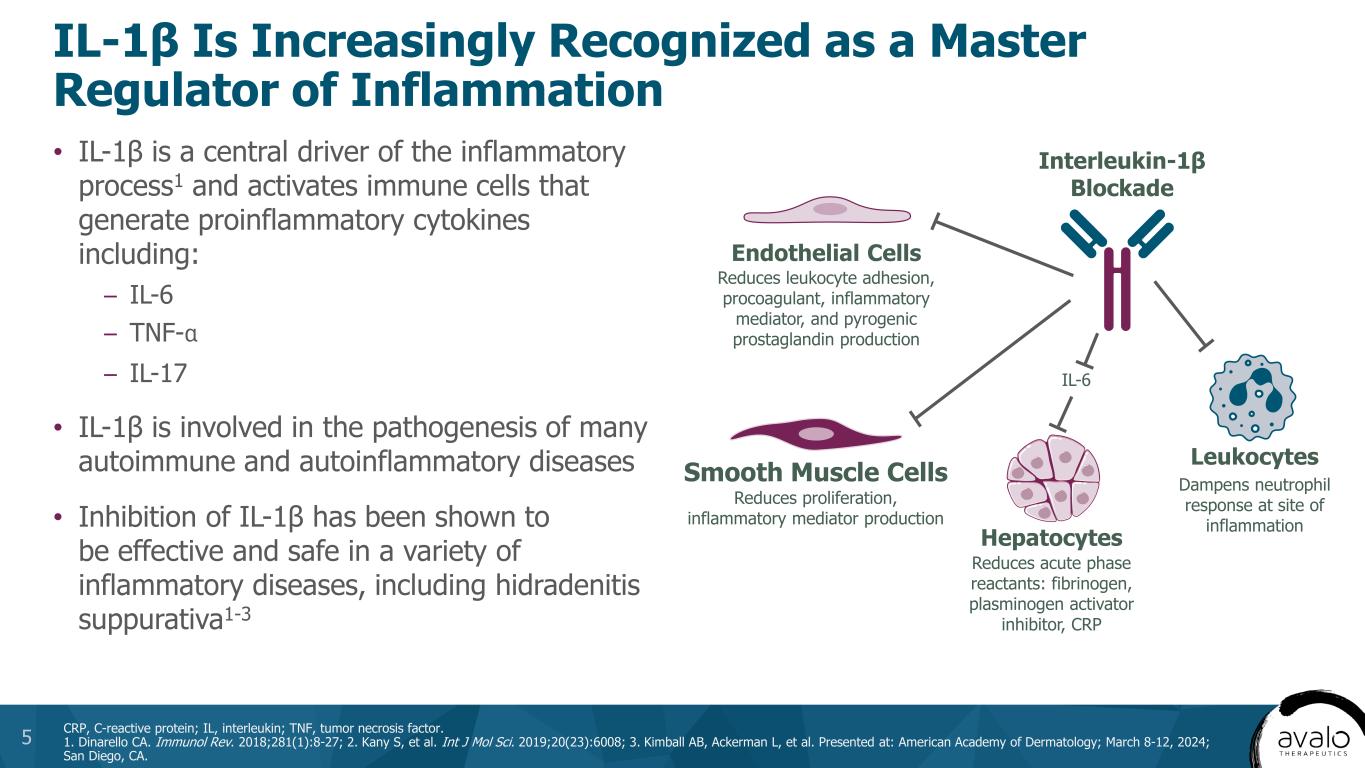 IL-1β Is Increasingly Recognized as a Master Regulator of Inflammation

• IL-1β is a central driver of the inflammatory process$^1$ and activates immune cells that generate proinflammatory cytokines including:
– IL-6
– TNF-α
– IL-17

• IL-1β is involved in the pathogenesis of many autoimmune and autoinflammatory diseases

• Inhibition of IL-1β has been shown to be effective and safe in a variety of inflammatory diseases, including hidradenitis suppurativa$^{1-3}$

Interleukin-1β Blockade

Endothelial Cells
Reduces leukocyte adhesion, procoagulant, inflammatory mediator, and pyrogenic prostaglandin production

IL-6

Smooth Muscle Cells
Reduces proliferation, inflammatory mediator production

Hepatocytes
Reduces acute phase reactants: fibrinogen, plasminogen activator inhibitor, CRP

Leukocytes
Dampens neutrophil response at site of inflammation

5

CRP, C-reactive protein; IL, interleukin; TNF, tumor necrosis factor.
1. Dinarello CA. Immunol Rev. 2018;281(1):8-27; 2. Kany S, et al. Int J Mol Sci. 2019;20(23):6008; 3. Kimball AB, Ackerman L, et al. Presented at: American Academy of Dermatology; March 8-12, 2024; San Diego, CA.

avalo THERAPEUTICS